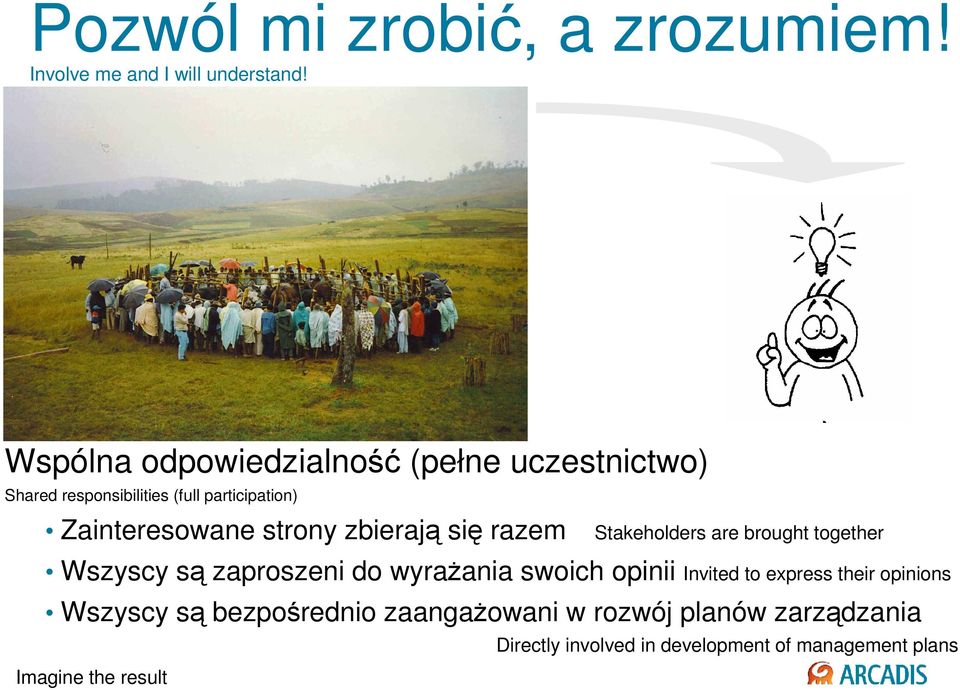 Pozwól mi zrobić, a zrozumiem!
Involve me and I will understand!

Wspólna odpowiedzialność (pełne uczestnictwo)
Shared responsibilities (full participation)

• Zainteresowane strony zbierają się razem Stakeholders are brought together
• Wszyscy są zaproszeni do wyrażania swoich opinii Invited to express their opinions
• Wszyscy są bezpośrednio zaangażowani w rozwój planów zarządzania
Directly involved in development of management plans

Imagine the result
ARCADIS